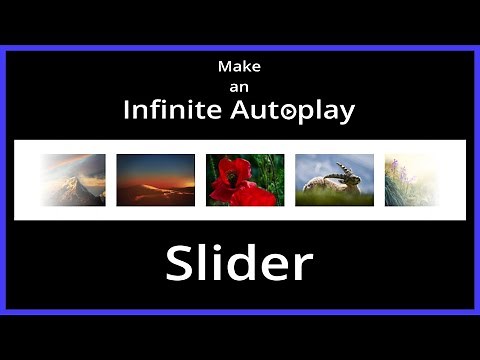 Make
an
Infinite Autoplay

Slider